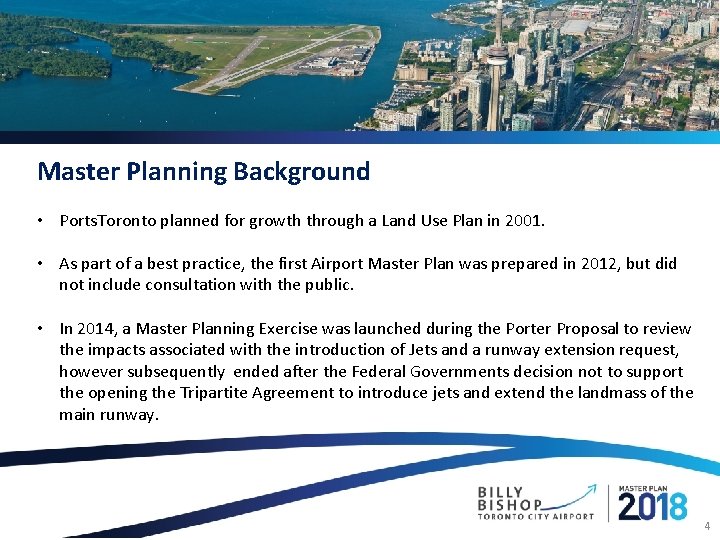 Master Planning Background

• PortsToronto planned for growth through a Land Use Plan in 2001.

• As part of a best practice, the first Airport Master Plan was prepared in 2012, but did not include consultation with the public.

• In 2014, a Master Planning Exercise was launched during the Porter Proposal to review the impacts associated with the introduction of Jets and a runway extension request, however subsequently ended after the Federal Governments decision not to support the opening the Tripartite Agreement to introduce jets and extend the landmass of the main runway.

BILLY BISHOP TORONTO CITY AIRPORT

MASTER PLAN 2018

4